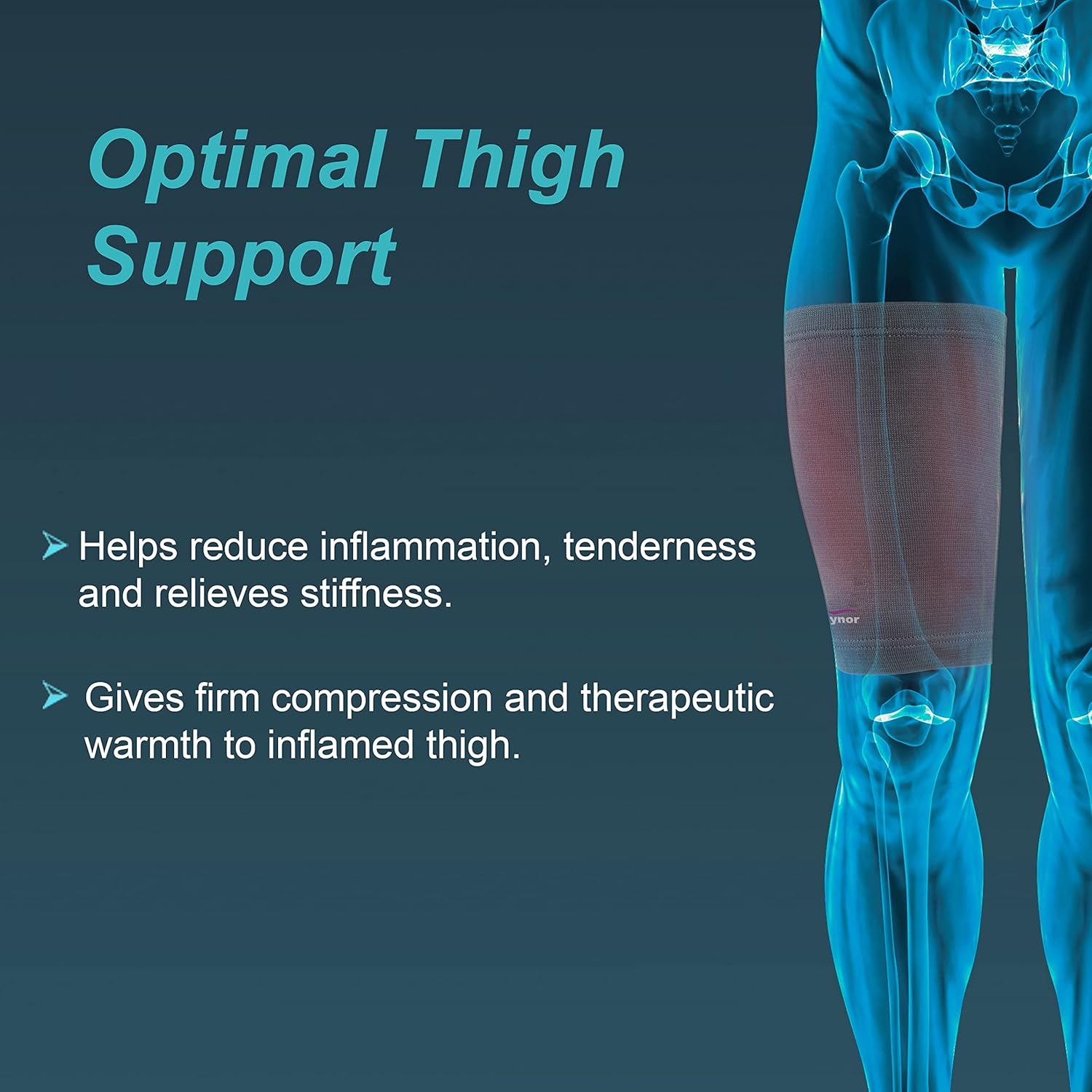 Optimal Thigh Support

Helps reduce inflammation, tenderness and relieves stiffness.

Gives firm compression and therapeutic warmth to inflamed thigh.

ynor